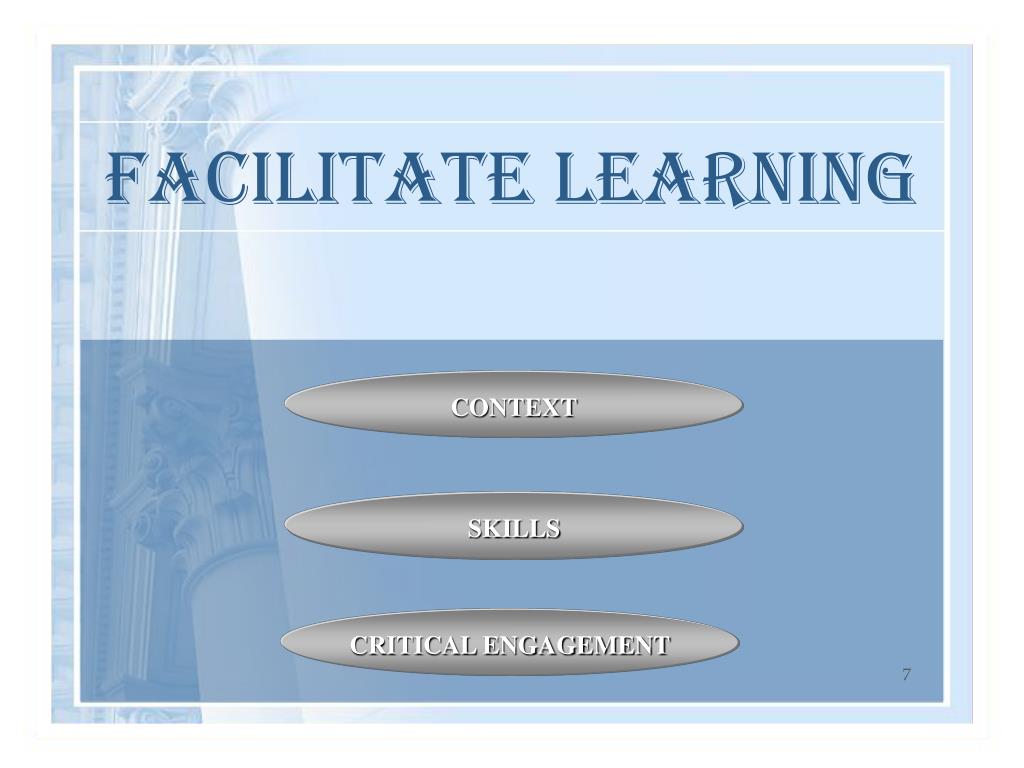 FACILITATE LEARNING

CONTEXT

SKILLS

CRITICAL ENGAGEMENT

7